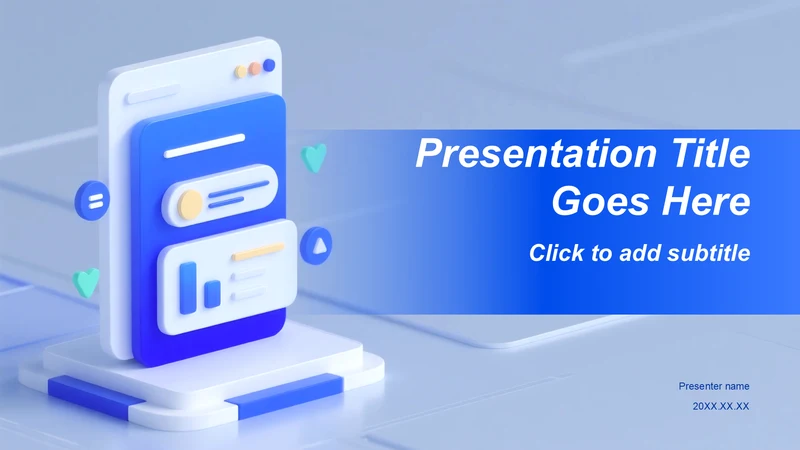 Presentation Title Goes Here

Click to add subtitle

Presenter name

20XX.XX.XX